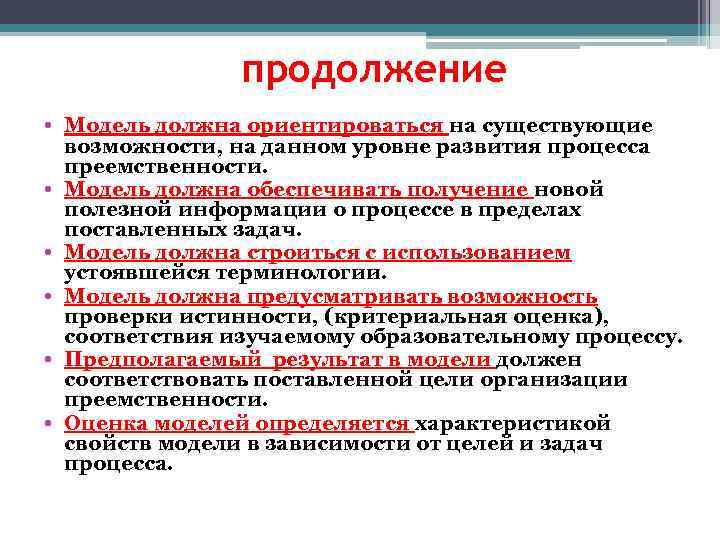 продолжение

• Модель должна ориентироваться на существующие возможности, на данном уровне развития процесса преемственности.
• Модель должна обеспечивать получение новой полезной информации о процессе в пределах поставленных задач.
• Модель должна строиться с использованием устоявшейся терминологии.
• Модель должна предусматривать возможность проверки истинности, (критериальная оценка), соответствия изучаемому образовательному процессу.
• Предполагаемый результат в модели должен соответствовать поставленной цели организации преемственности.
• Оценка моделей определяется характеристикой свойств модели в зависимости от целей и задач процесса.